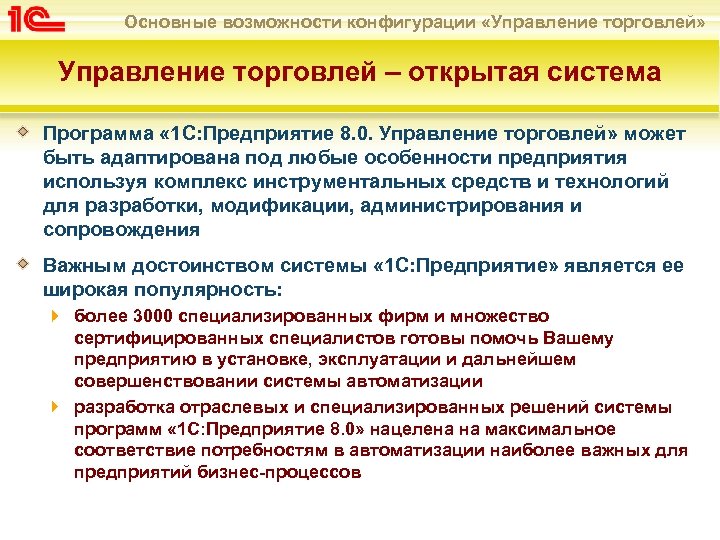 1С

Основные возможности конфигурации «Управление торговлей»

Управление торговлей – открытая система

Программа «1С:Предприятие 8.0. Управление торговлей» может быть адаптирована под любые особенности предприятия используя комплекс инструментальных средств и технологий для разработки, модификации, администрирования и сопровождения

Важным достоинством системы «1С:Предприятие» является ее широкая популярность:

более 3000 специализированных фирм и множество сертифицированных специалистов готовы помочь Вашему предприятию в установке, эксплуатации и дальнейшем совершенствовании системы автоматизации

разработка отраслевых и специализированных решений системы программ «1С:Предприятие 8.0» нацелена на максимальное соответствие потребностям в автоматизации наиболее важных для предприятий бизнес-процессов